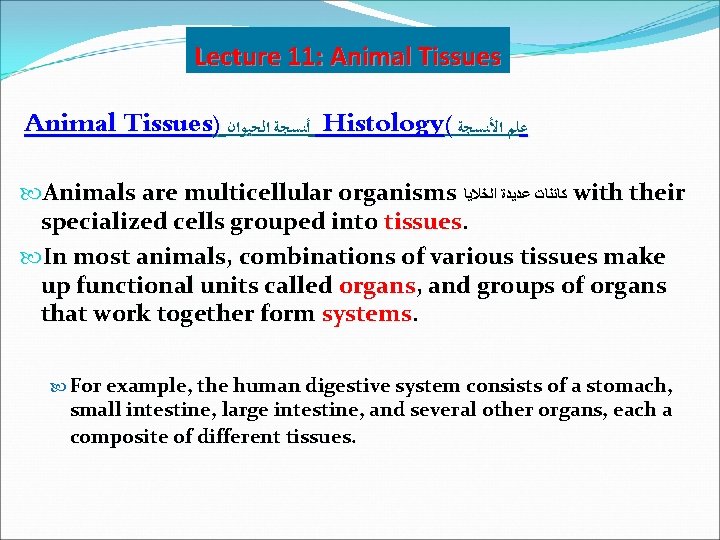 Lecture 11: Animal Tissues

Animal Tissues) أنسجة الحيوان Histology( علم الأنسجة

Animals are multicellular organisms كائنات عديدة الخلايا with their specialized cells grouped into tissues.

In most animals, combinations of various tissues make up functional units called organs, and groups of organs that work together form systems.

For example, the human digestive system consists of a stomach, small intestine, large intestine, and several other organs, each a composite of different tissues.